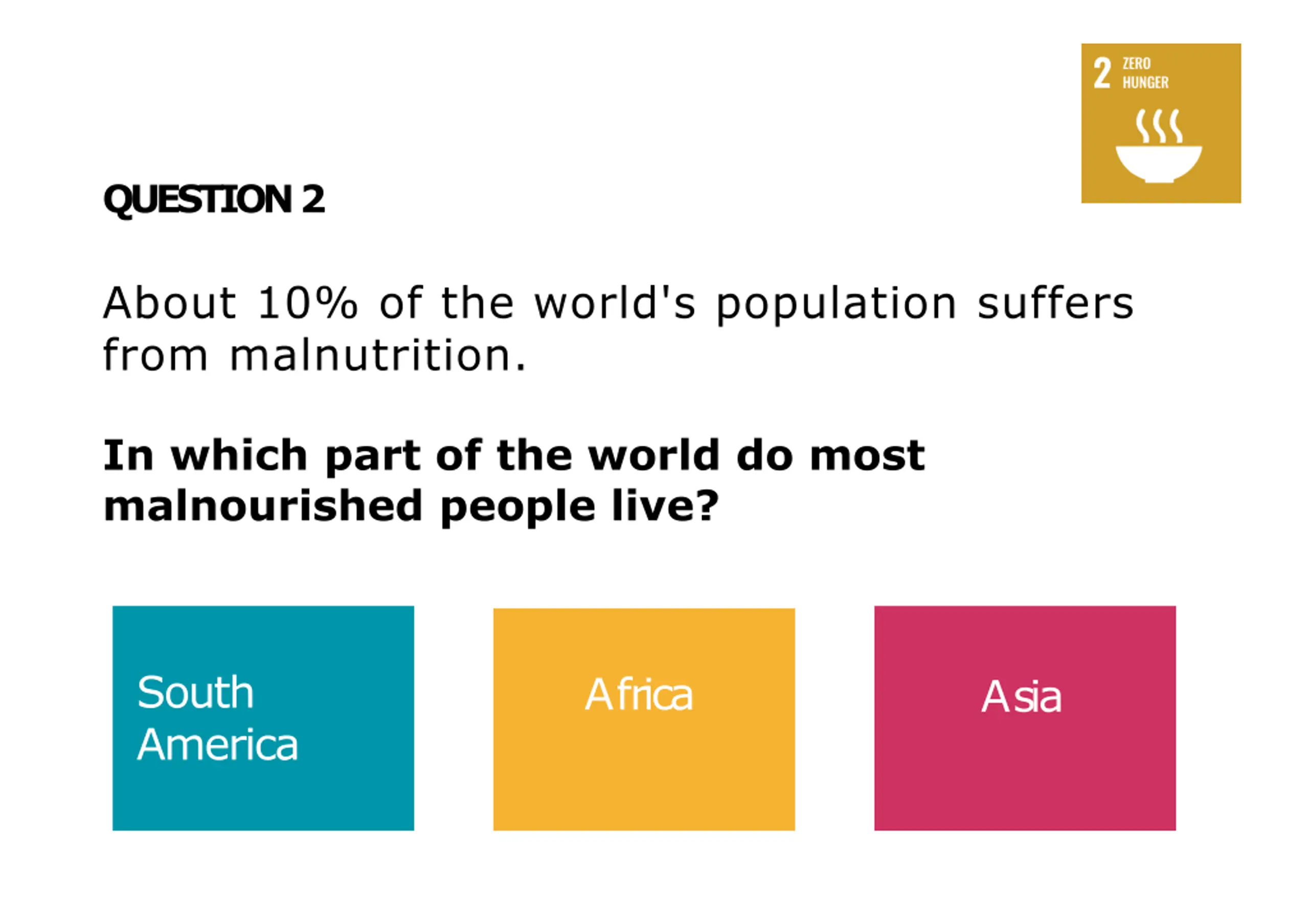 2 ZERO HUNGER

QUESTION 2

About 10% of the world's population suffers from malnutrition.

In which part of the world do most malnourished people live?

South America

Africa

Asia